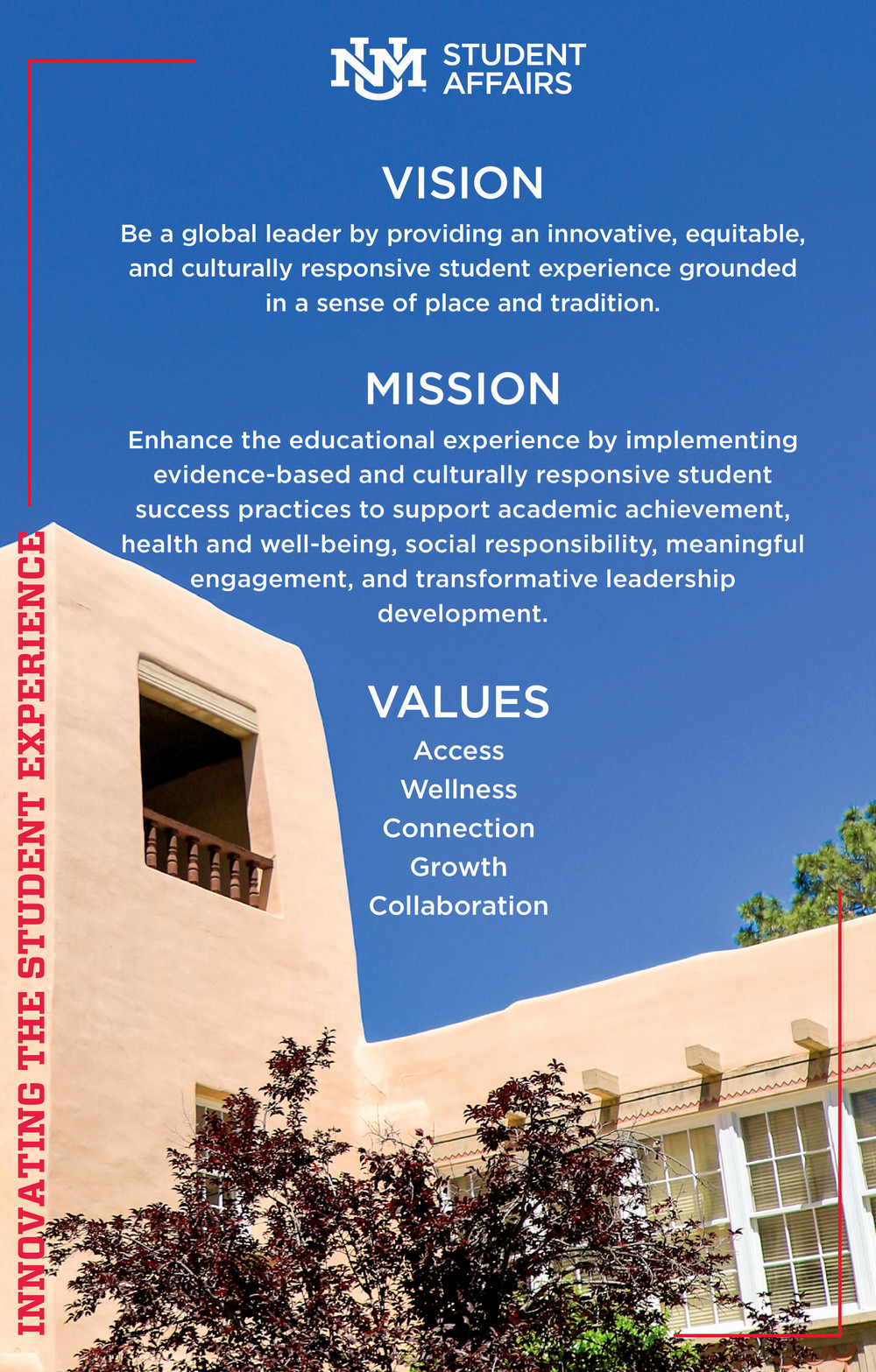 NM STUDENT AFFAIRS

VISION

Be a global leader by providing an innovative, equitable, and culturally responsive student experience grounded in a sense of place and tradition.

MISSION

Enhance the educational experience by implementing evidence-based and culturally responsive student success practices to support academic achievement, health and well-being, social responsibility, meaningful engagement, and transformative leadership development.

VALUES

Access
Wellness
Connection
Growth
Collaboration

INNOVATING THE STUDENT EXPERIENCE